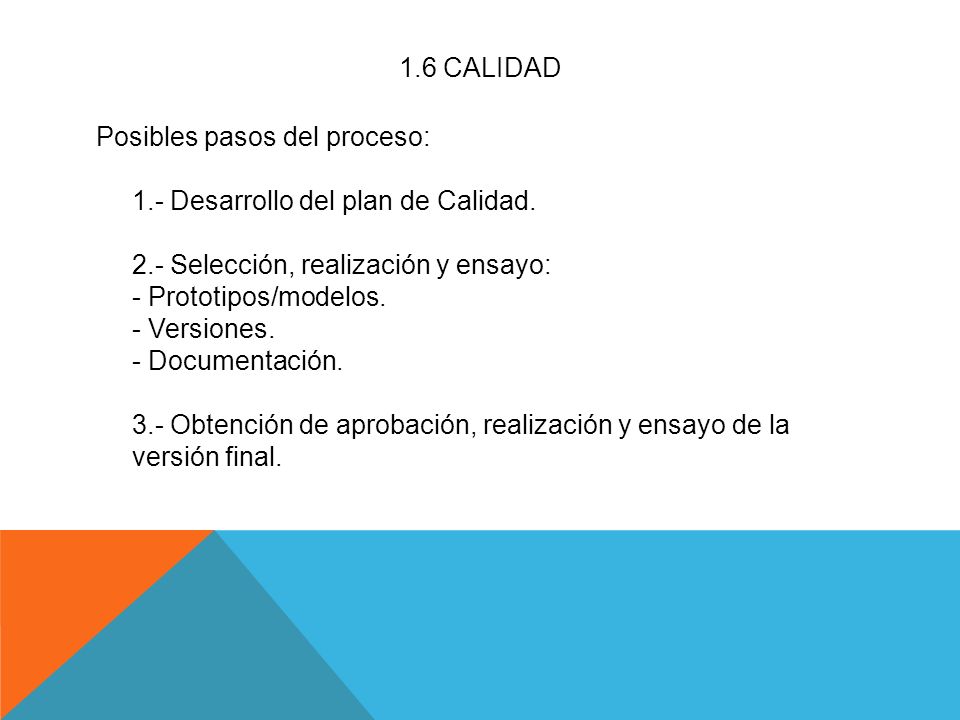 1.6 CALIDAD

Posibles pasos del proceso:

1.- Desarrollo del plan de Calidad.

2.- Selección, realización y ensayo:
- Prototipos/modelos.
- Versiones.
- Documentación.

3.- Obtención de aprobación, realización y ensayo de la versión final.